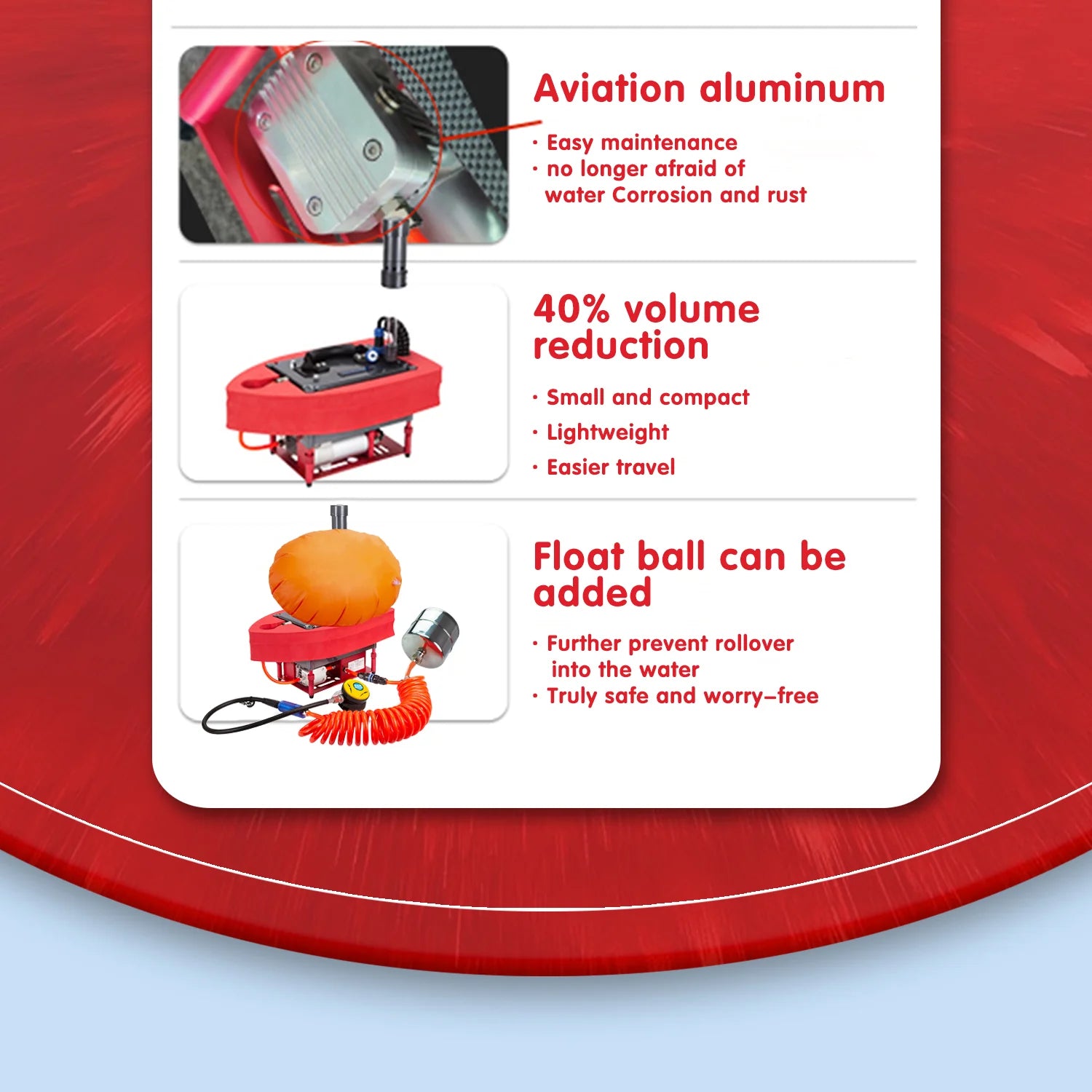 Aviation aluminum

· Easy maintenance
· no longer afraid of water Corrosion and rust

40% volume reduction

· Small and compact
· Lightweight
· Easier travel

Float ball can be added

· Further prevent rollover into the water
· Truly safe and worry–free